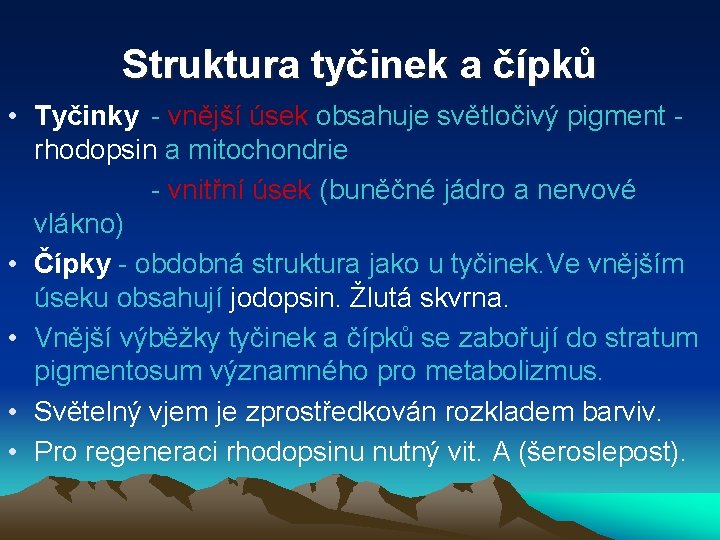 Struktura tyčinek a čípků

• Tyčinky - vnější úsek obsahuje světločivý pigment - rhodopsin a mitochondrie
- vnitřní úsek (buněčné jádro a nervové vlákno)

• Čípky - obdobná struktura jako u tyčinek.Ve vnějším úseku obsahují jodopsin. Žlutá skvrna.

• Vnější výběžky tyčinek a čípků se zabořují do stratum pigmentosum významného pro metabolizmus.

• Světelný vjem je zprostředkován rozkladem barviv.

• Pro regeneraci rhodopsinu nutný vit. A (šeroslepost).